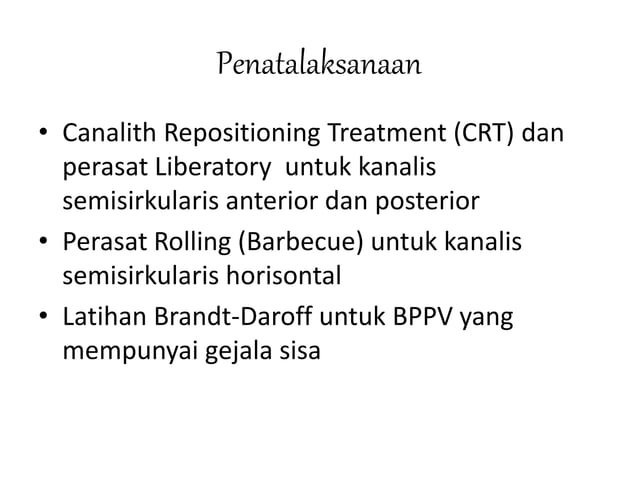 Penatalaksanaan

• Canalith Repositioning Treatment (CRT) dan perasat Liberatory untuk kanalis semisirkularis anterior dan posterior
• Perasat Rolling (Barbecue) untuk kanalis semisirkularis horisontal
• Latihan Brandt-Daroff untuk BPPV yang mempunyai gejala sisa